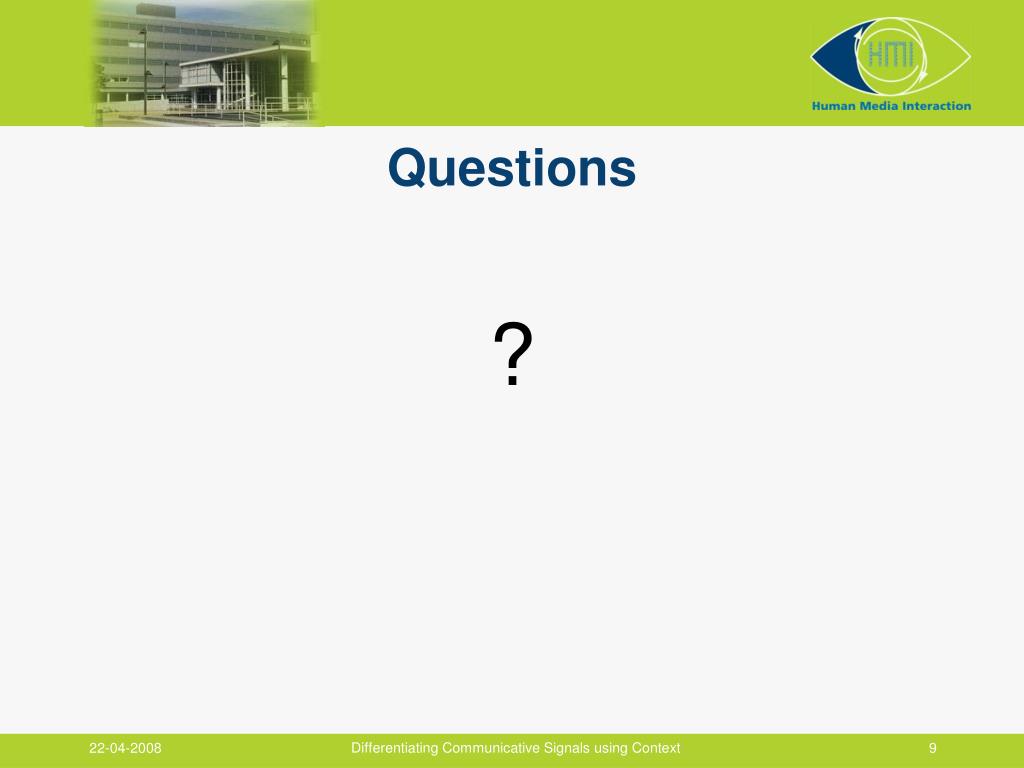 HMI
Human Media Interaction

Questions

?

22-04-2008
Differentiating Communicative Signals using Context
9